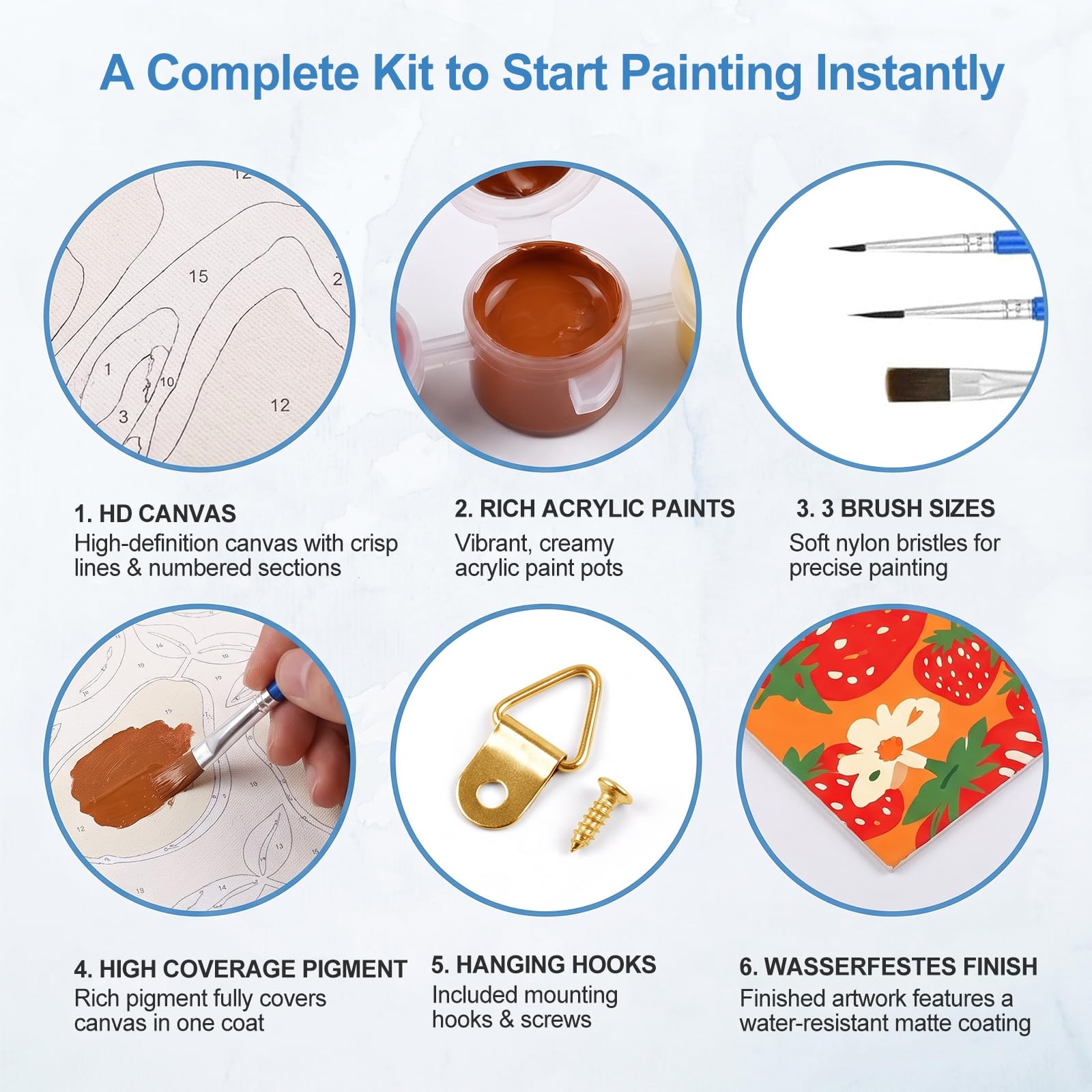 A Complete Kit to Start Painting Instantly

12
15
2
1
10
3
12

1. HD CANVAS
High-definition canvas with crisp lines & numbered sections

2. RICH ACRYLIC PAINTS
Vibrant, creamy acrylic paint pots

3. 3 BRUSH SIZES
Soft nylon bristles for precise painting

4. HIGH COVERAGE PIGMENT
Rich pigment fully covers canvas in one coat

5. HANGING HOOKS
Included mounting hooks & screws

6. WASSERFESTES FINISH
Finished artwork features a water-resistant matte coating